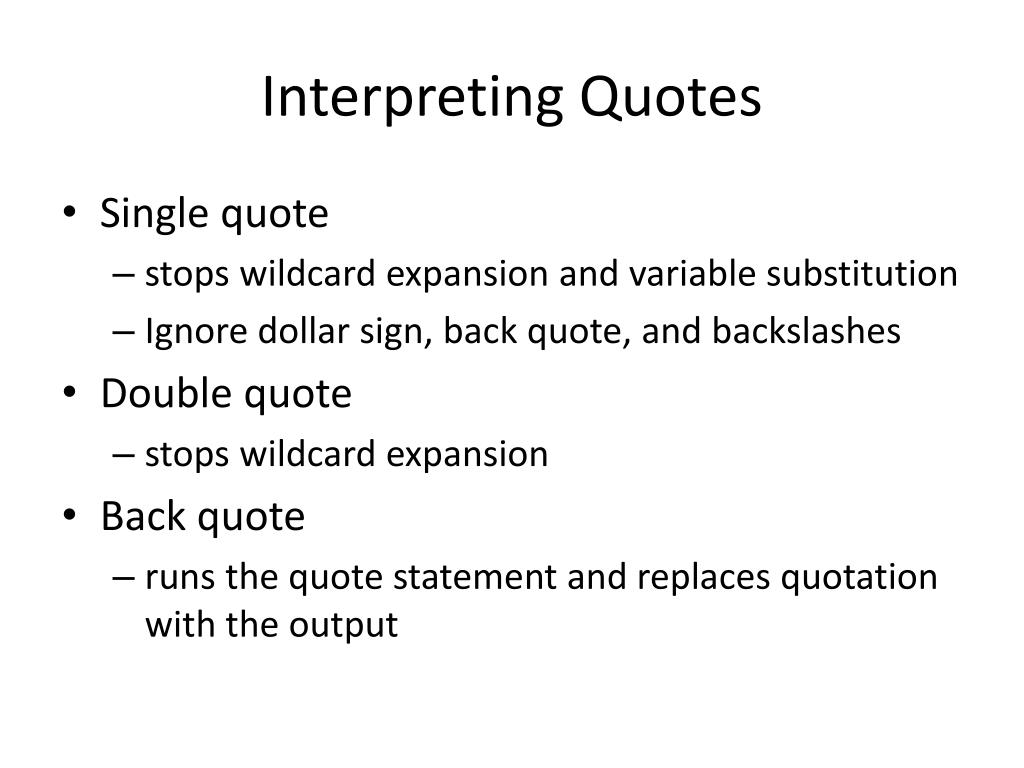 Interpreting Quotes

• Single quote
– stops wildcard expansion and variable substitution
– Ignore dollar sign, back quote, and backslashes
• Double quote
– stops wildcard expansion
• Back quote
– runs the quote statement and replaces quotation with the output